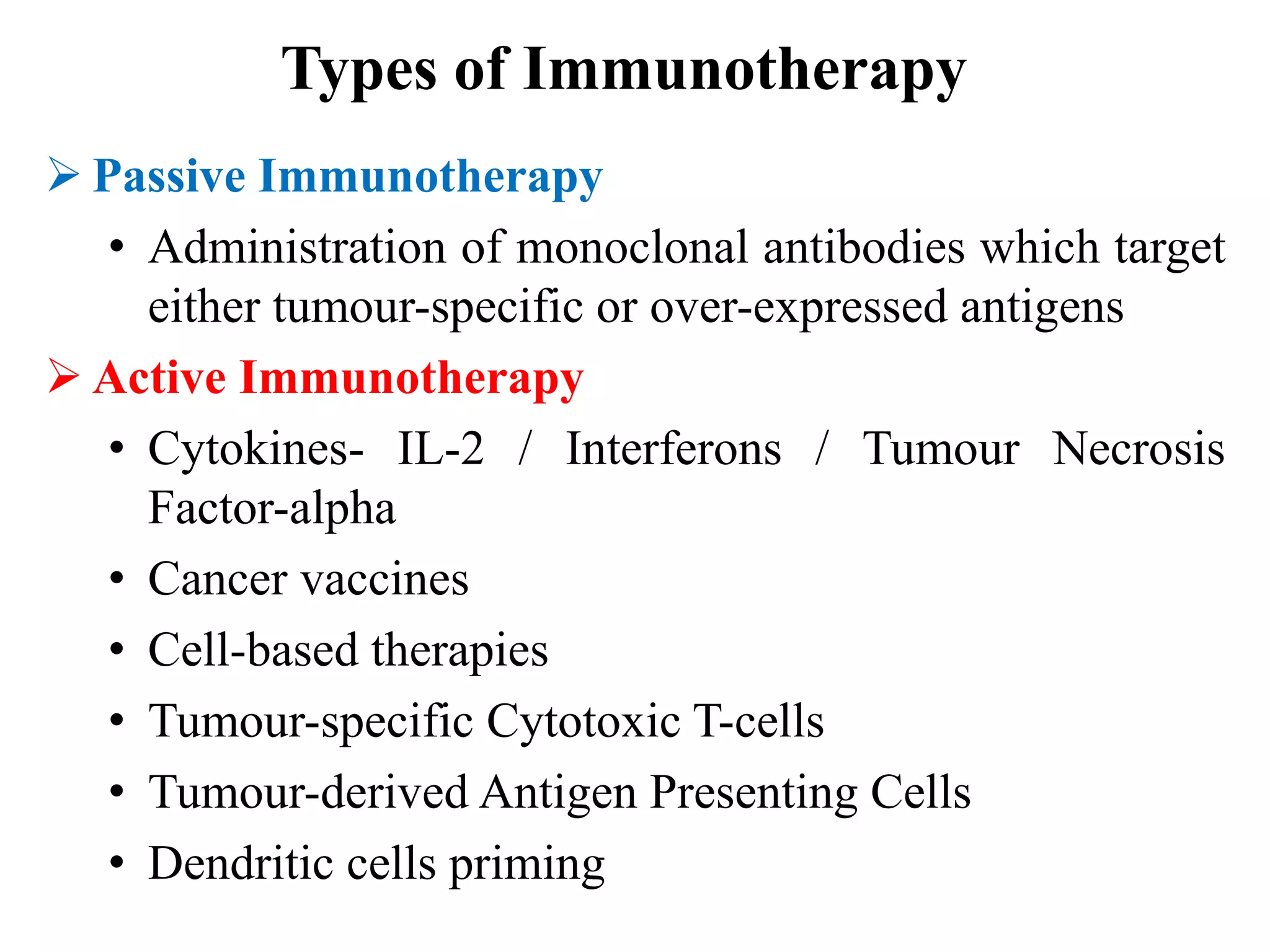 Types of Immunotherapy

➢ Passive Immunotherapy

• Administration of monoclonal antibodies which target either tumour-specific or over-expressed antigens

➢ Active Immunotherapy

• Cytokines- IL-2 / Interferons / Tumour Necrosis Factor-alpha

• Cancer vaccines

• Cell-based therapies

• Tumour-specific Cytotoxic T-cells

• Tumour-derived Antigen Presenting Cells

• Dendritic cells priming